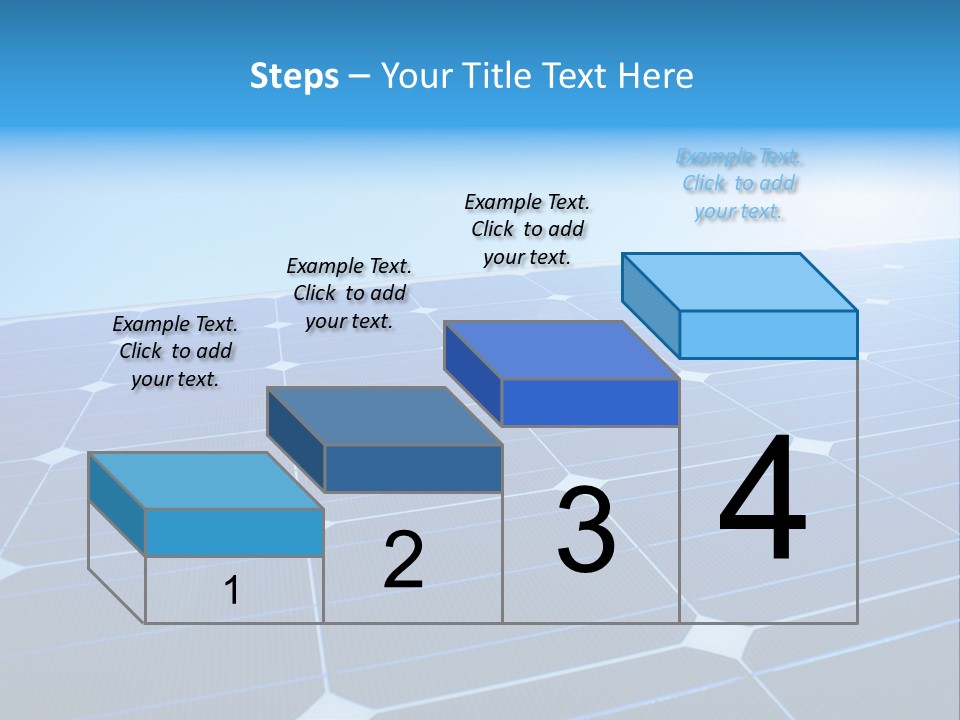 Steps – Your Title Text Here

Example Text. Click to add your text.

Example Text. Click to add your text.

Example Text. Click to add your text.

Example Text. Click to add your text.

1

2

3

4